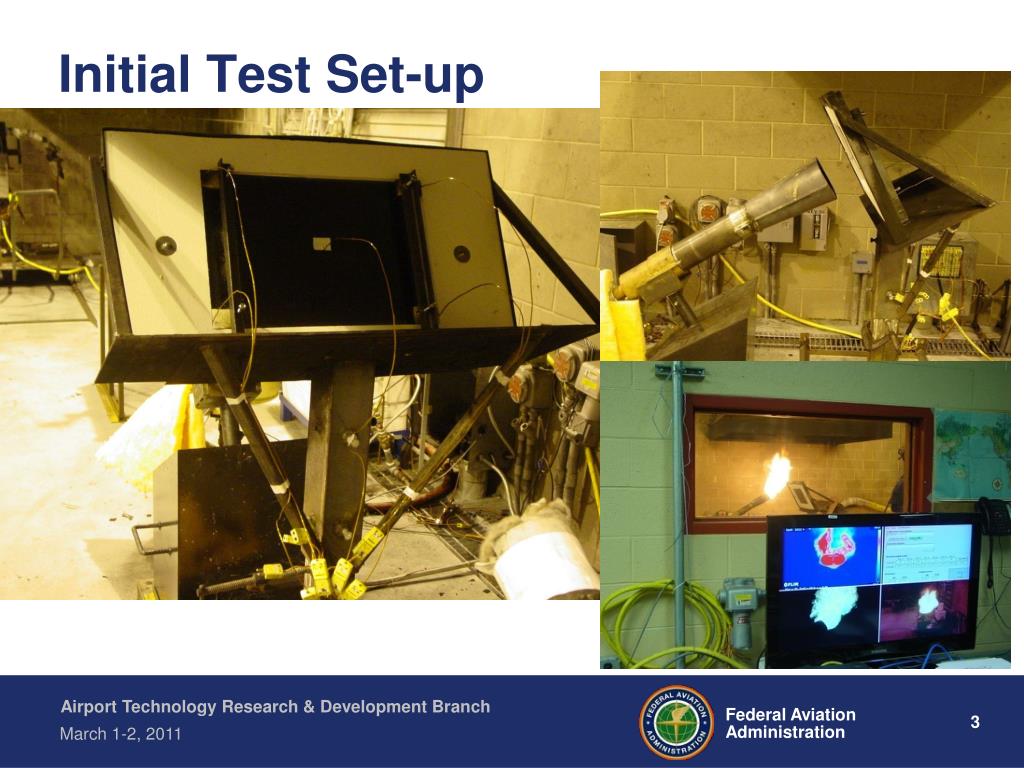 Initial Test Set-up

Airport Technology Research & Development Branch
March 1-2, 2011

FEDERAL AVIATION ADMINISTRATION

Federal Aviation Administration

3